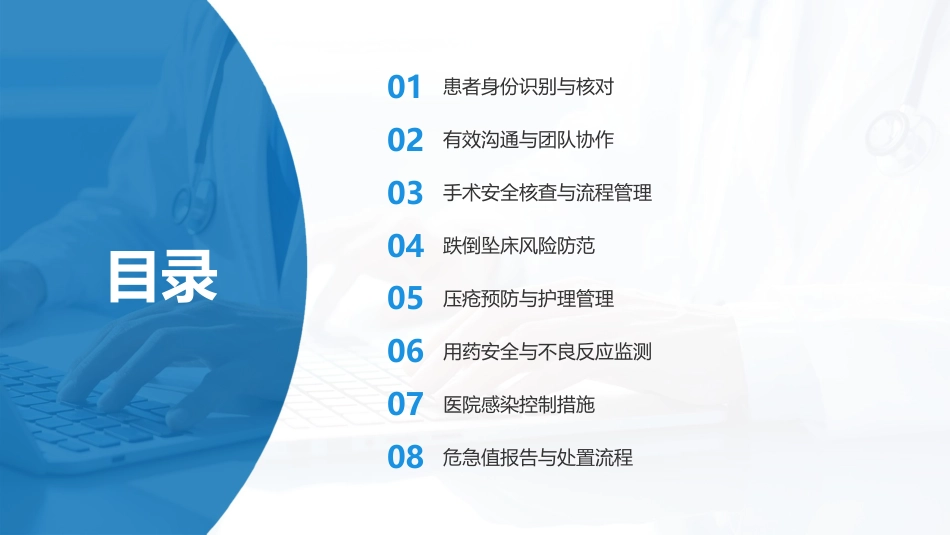 目录

01 患者身份识别与核对

02 有效沟通与团队协作

03 手术安全核查与流程管理

04 跌倒坠床风险防范

05 压疮预防与护理管理

06 用药安全与不良反应监测

07 医院感染控制措施

08 危急值报告与处置流程